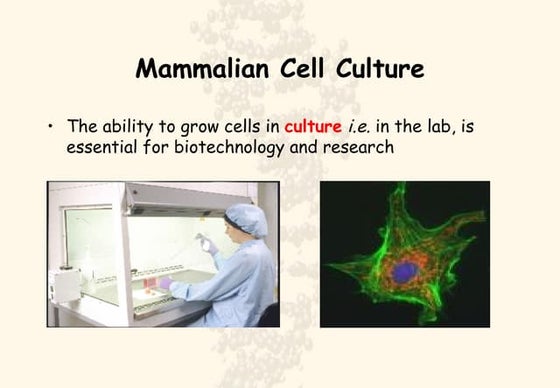 Mammalian Cell Culture

• The ability to grow cells in culture i.e. in the lab, is essential for biotechnology and research